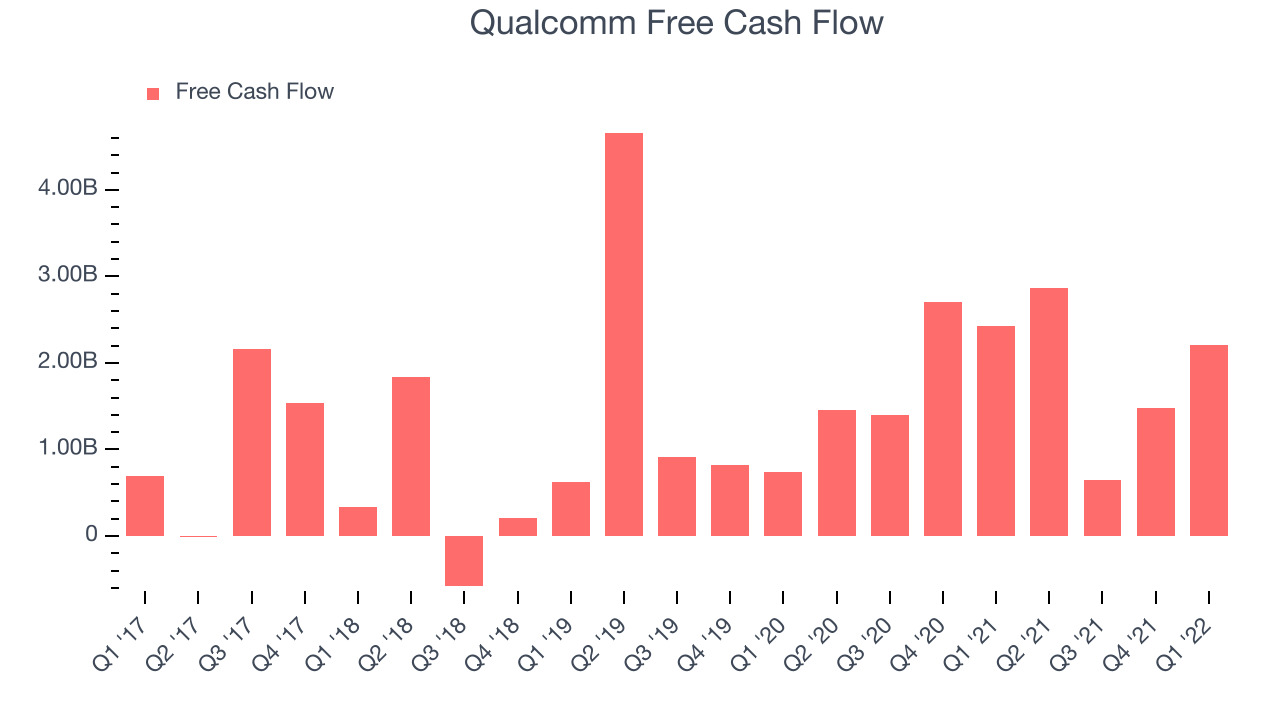 Qualcomm Free Cash Flow

Free Cash Flow

4.00B
3.00B
2.00B
1.00B
0

Q1 '17
Q2 '17
Q3 '17
Q4 '17
Q1 '18
Q2 '18
Q3 '18
Q4 '18
Q1 '19
Q2 '19
Q3 '19
Q4 '19
Q1 '20
Q2 '20
Q3 '20
Q4 '20
Q1 '21
Q2 '21
Q3 '21
Q4 '21
Q1 '22